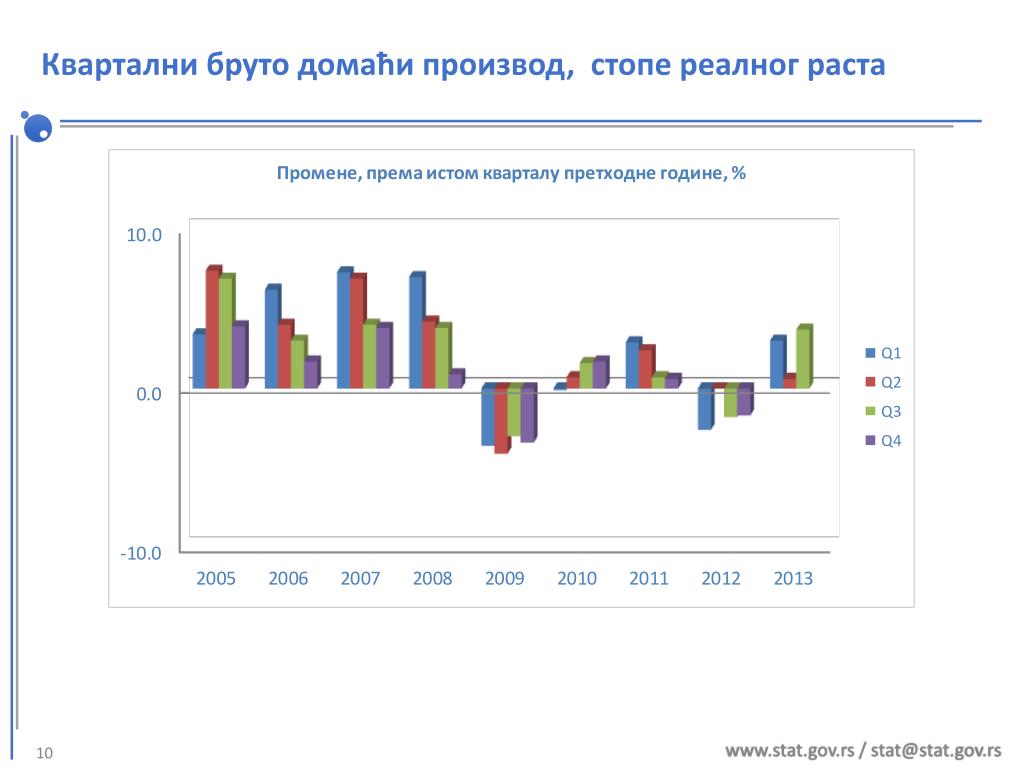 Квартални бруто домаћи производ, стопе реалног раста

Промене, према истом кварталу претходне године, %

10.0

0.0

-10.0

2005 2006 2007 2008 2009 2010 2011 2012 2013

Q1
Q2
Q3
Q4

10

www.stat.gov.rs / stat@stat.gov.rs